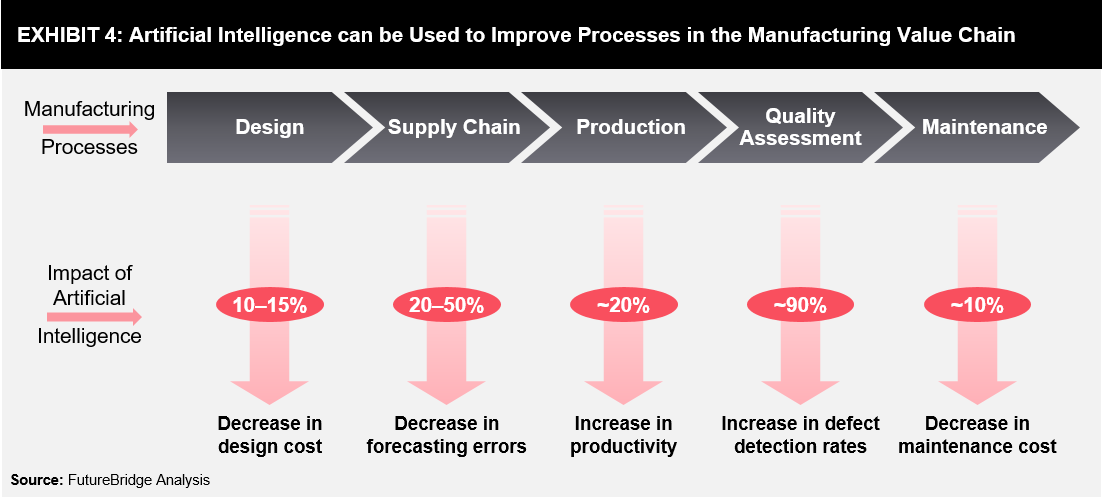 EXHIBIT 4: Artificial Intelligence can be Used to Improve Processes in the Manufacturing Value Chain

Manufacturing Processes

Design

Supply Chain

Production

Quality Assessment

Maintenance

Impact of Artificial Intelligence

10–15%

20–50%

~20%

~90%

~10%

Decrease in design cost

Decrease in forecasting errors

Increase in productivity

Increase in defect detection rates

Decrease in maintenance cost

Source: FutureBridge Analysis